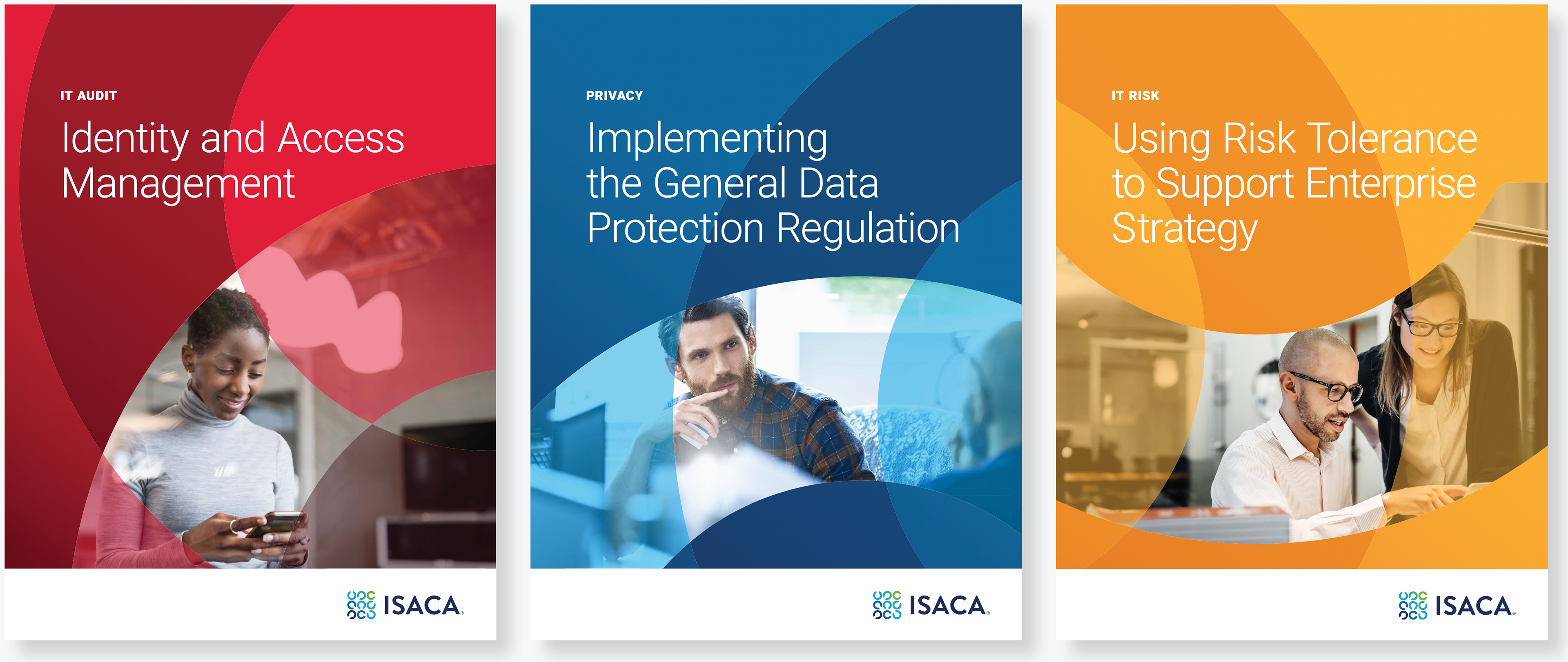 IT AUDIT

Identity and Access Management

ISACA.

PRIVACY

Implementing the General Data Protection Regulation

ISACA.

IT RISK

Using Risk Tolerance to Support Enterprise Strategy

ISACA.